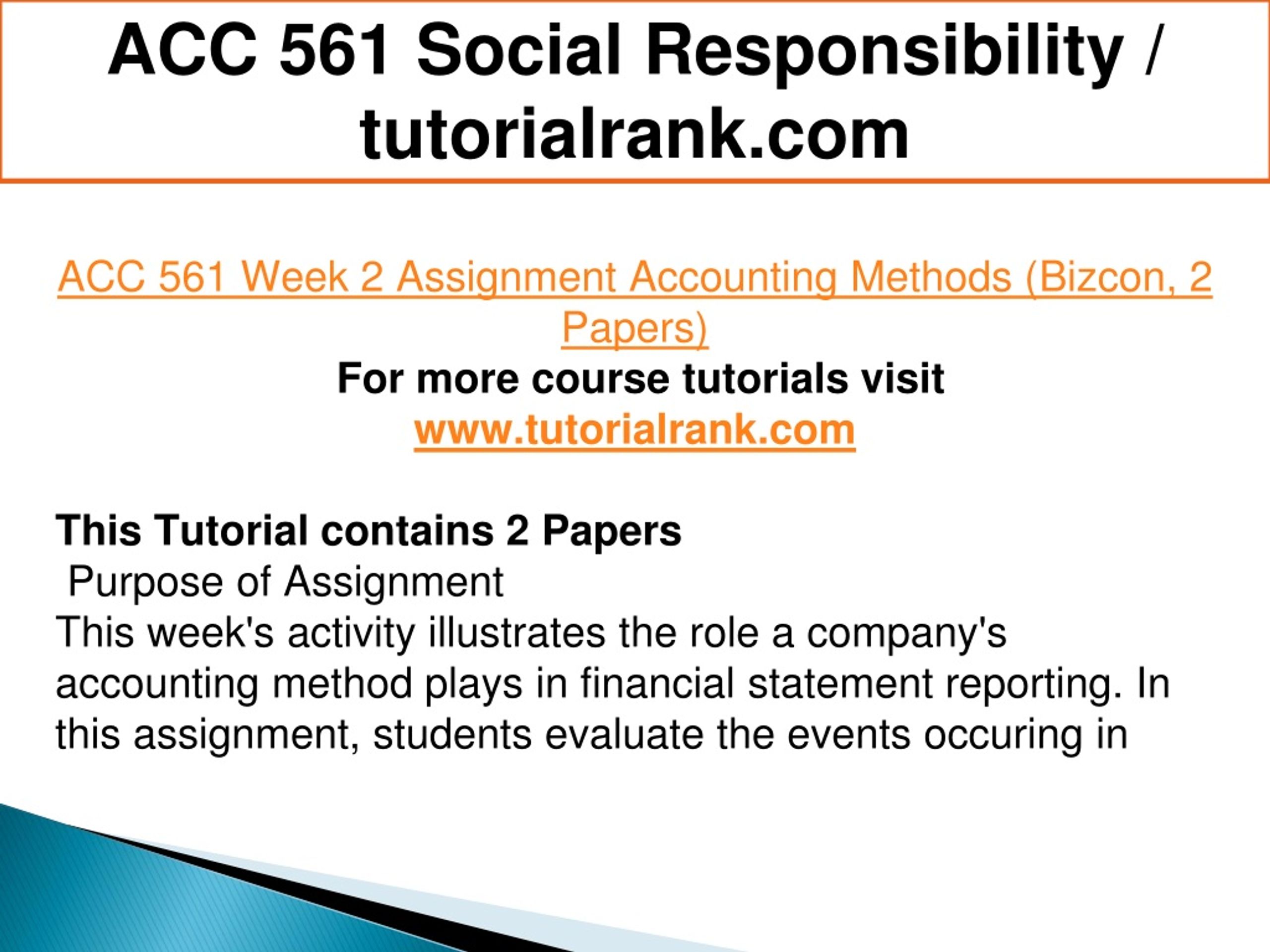 ACC 561 Social Responsibility / tutorialrank.com

ACC 561 Week 2 Assignment Accounting Methods (Bizcon, 2 Papers)
For more course tutorials visit
www.tutorialrank.com

This Tutorial contains 2 Papers
Purpose of Assignment
This week's activity illustrates the role a company's accounting method plays in financial statement reporting. In this assignment, students evaluate the events occuring in